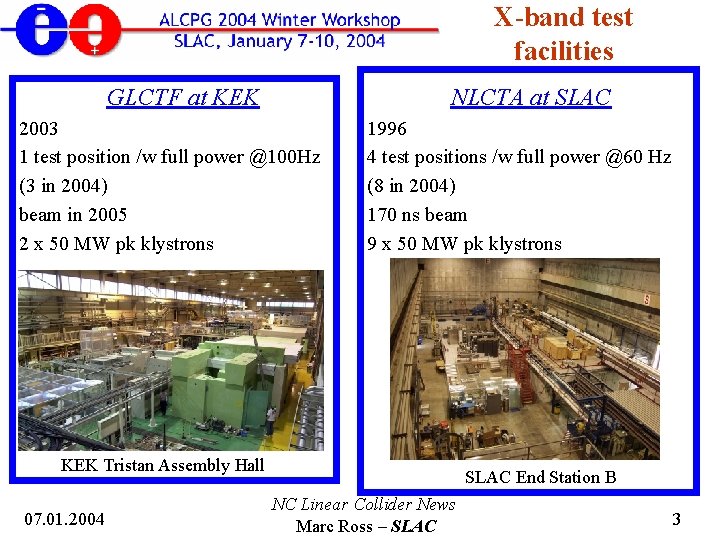 ALCPG 2004 Winter Workshop
SLAC, January 7-10, 2004

X-band test facilities

GLCTF at KEK
2003
1 test position /w full power @100Hz
(3 in 2004)
beam in 2005
2 x 50 MW pk klystrons

KEK Tristan Assembly Hall

NLCTA at SLAC
1996
4 test positions /w full power @60 Hz
(8 in 2004)
170 ns beam
9 x 50 MW pk klystrons

SLAC End Station B

07.01.2004

NC Linear Collider News
Marc Ross – SLAC

3